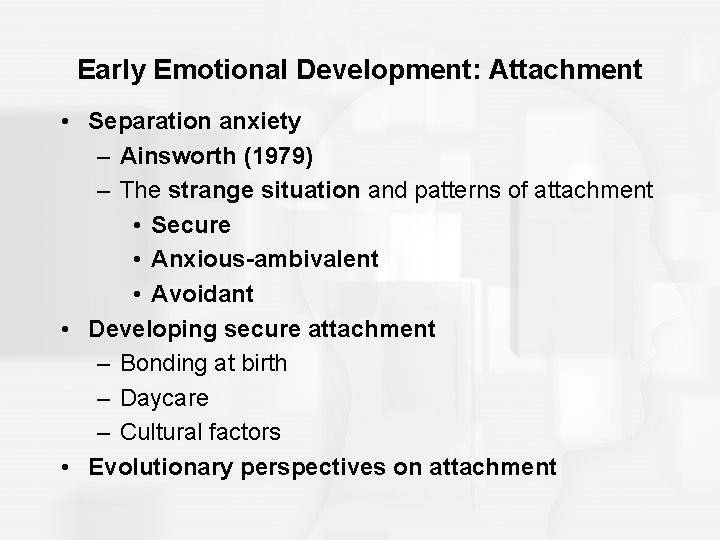 Early Emotional Development: Attachment

• Separation anxiety
  – Ainsworth (1979)
  – The strange situation and patterns of attachment
    • Secure
    • Anxious-ambivalent
    • Avoidant
• Developing secure attachment
  – Bonding at birth
  – Daycare
  – Cultural factors
• Evolutionary perspectives on attachment